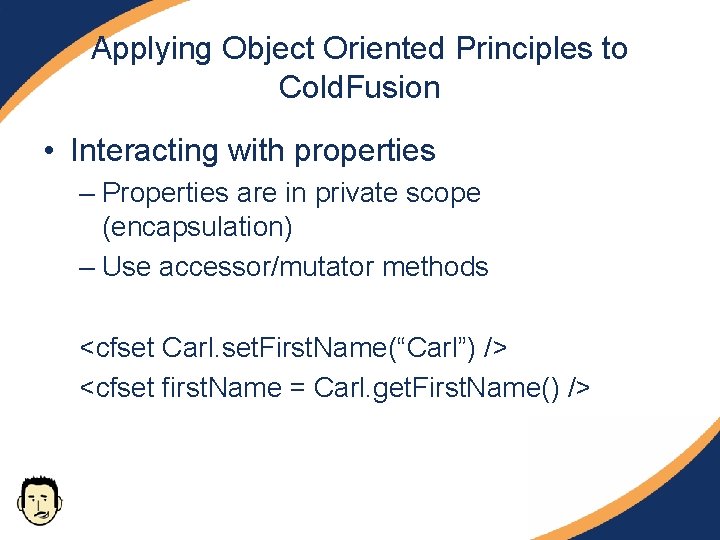 Applying Object Oriented Principles to ColdFusion

• Interacting with properties
– Properties are in private scope (encapsulation)
– Use accessor/mutator methods

<cfset Carl.setFirstName(“Carl”) />
<cfset firstName = Carl.getFirstName() />